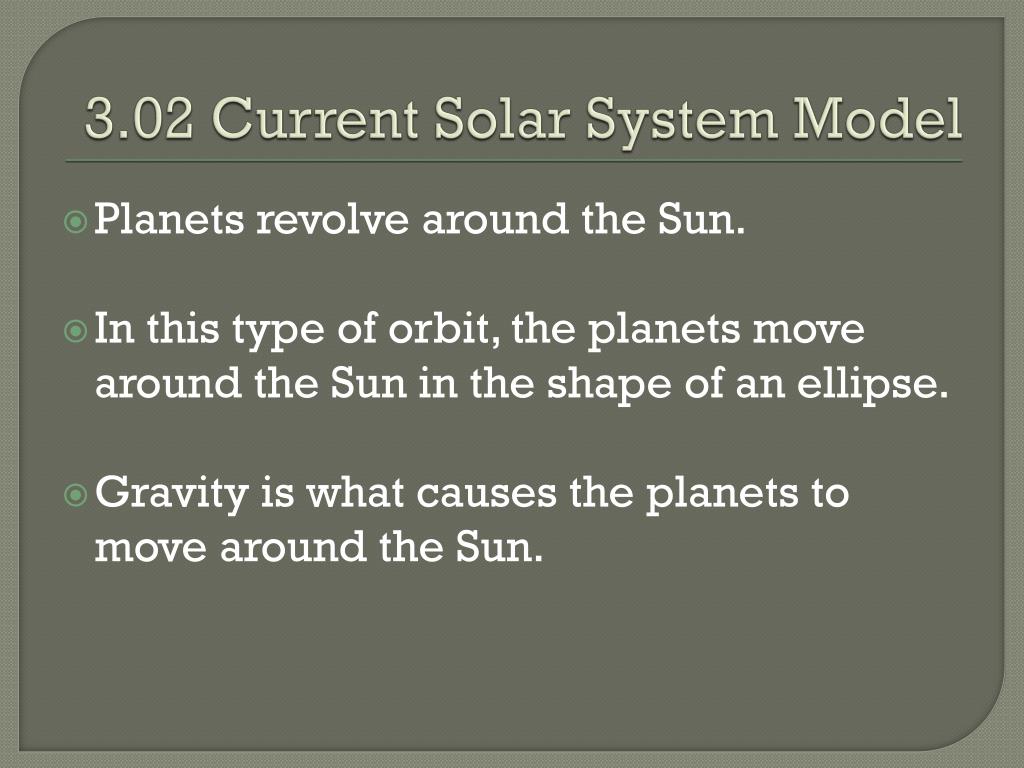 3.02 Current Solar System Model

Planets revolve around the Sun.

In this type of orbit, the planets move around the Sun in the shape of an ellipse.

Gravity is what causes the planets to move around the Sun.